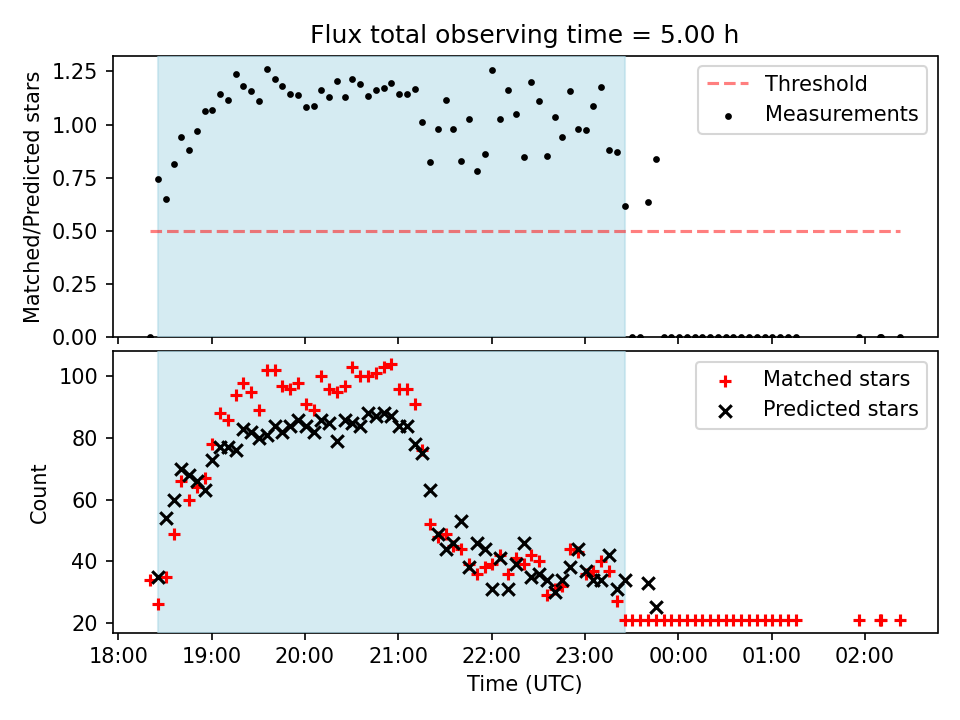 Flux total observing time = 5.00 h

Matched/Predicted stars

1.25
1.00
0.75
0.50
0.25
0.00

Threshold
Measurements

Count

100
80
60
40
20

Matched stars
Predicted stars

18:00 19:00 20:00 21:00 22:00 23:00 00:00 01:00 02:00

Time (UTC)